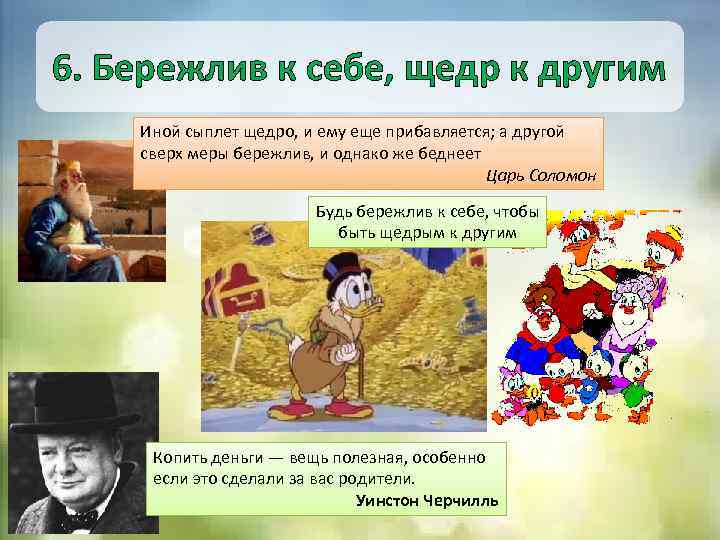 6. Бережлив к себе, щедр к другим

Иной сыплет щедро, и ему еще прибавляется; а другой сверх меры бережлив, и однако же беднеет
Царь Соломон

Будь бережлив к себе, чтобы быть щедрым к другим

Копить деньги — вещь полезная, особенно если это сделали за вас родители.
Уинстон Черчилль